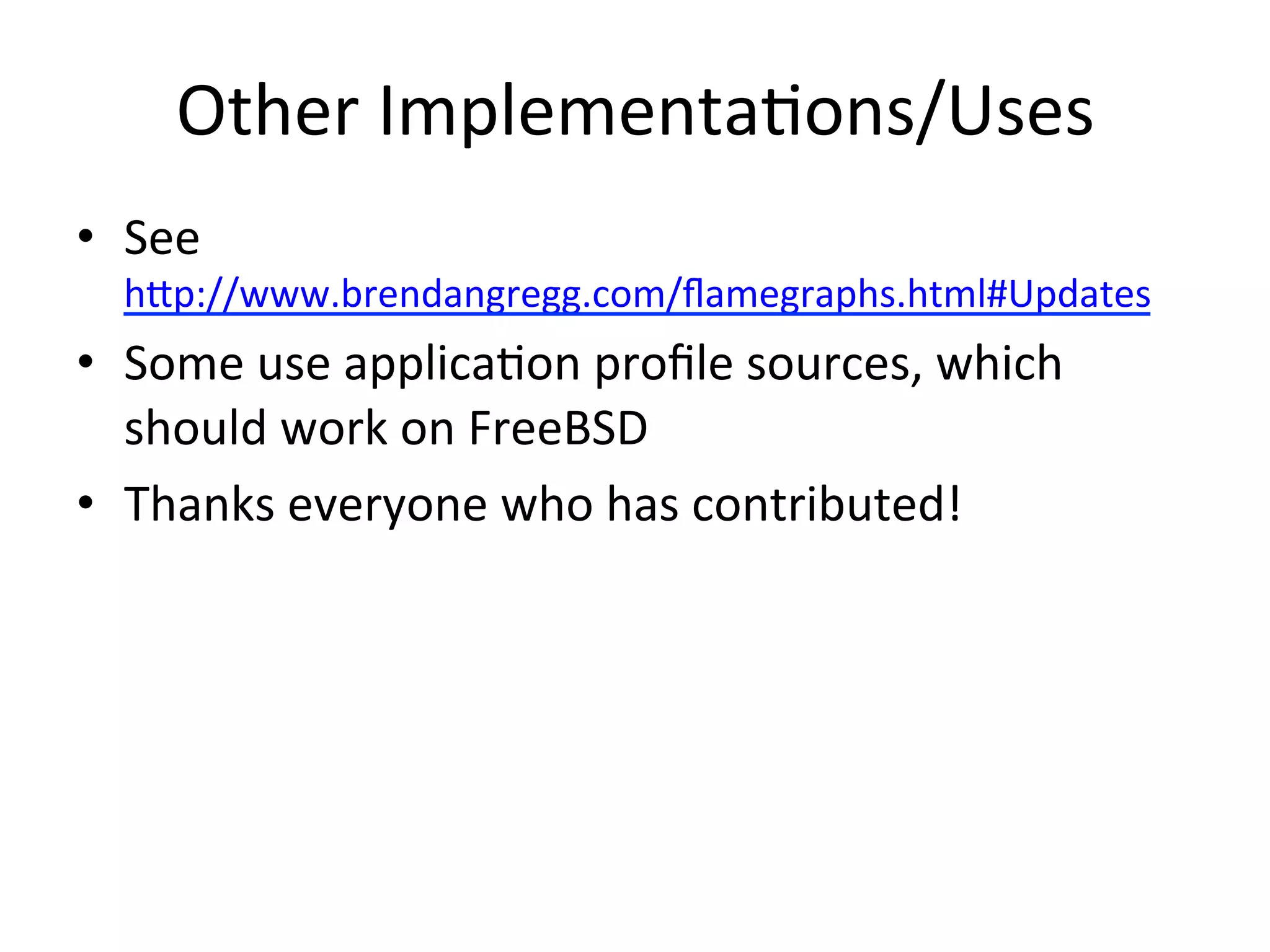 Other Implementations/Uses

• See http://www.brendangregg.com/flamegraphs.html#Updates

• Some use application profile sources, which should work on FreeBSD

• Thanks everyone who has contributed!